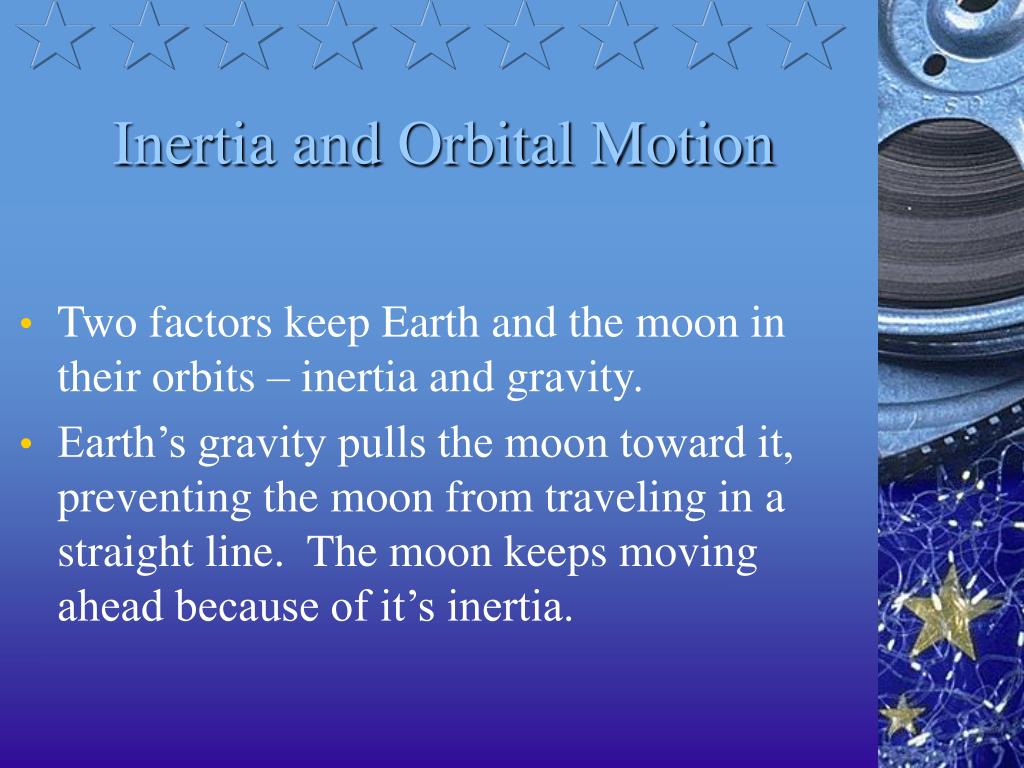 Inertia and Orbital Motion

• Two factors keep Earth and the moon in their orbits – inertia and gravity.

• Earth’s gravity pulls the moon toward it, preventing the moon from traveling in a straight line. The moon keeps moving ahead because of it’s inertia.